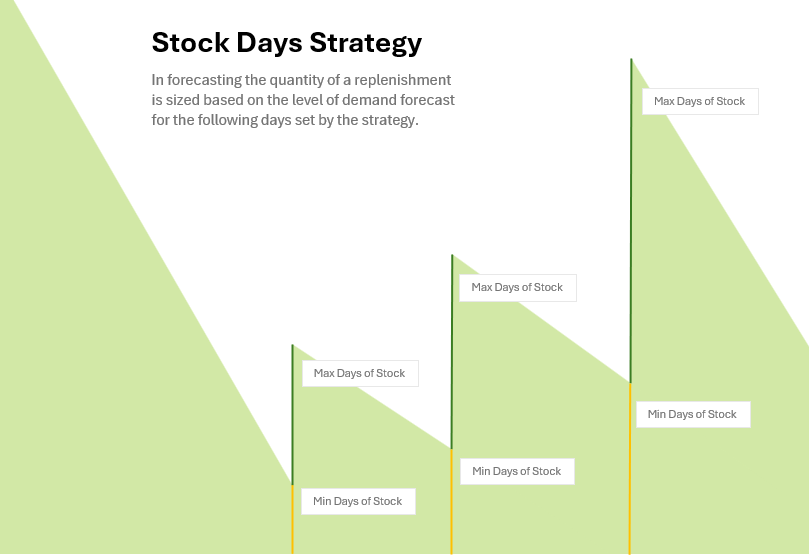 Stock Days Strategy

In forecasting the quantity of a replenishment is sized based on the level of demand forecast for the following days set by the strategy.

Max Days of Stock

Max Days of Stock

Max Days of Stock

Min Days of Stock

Min Days of Stock

Min Days of Stock